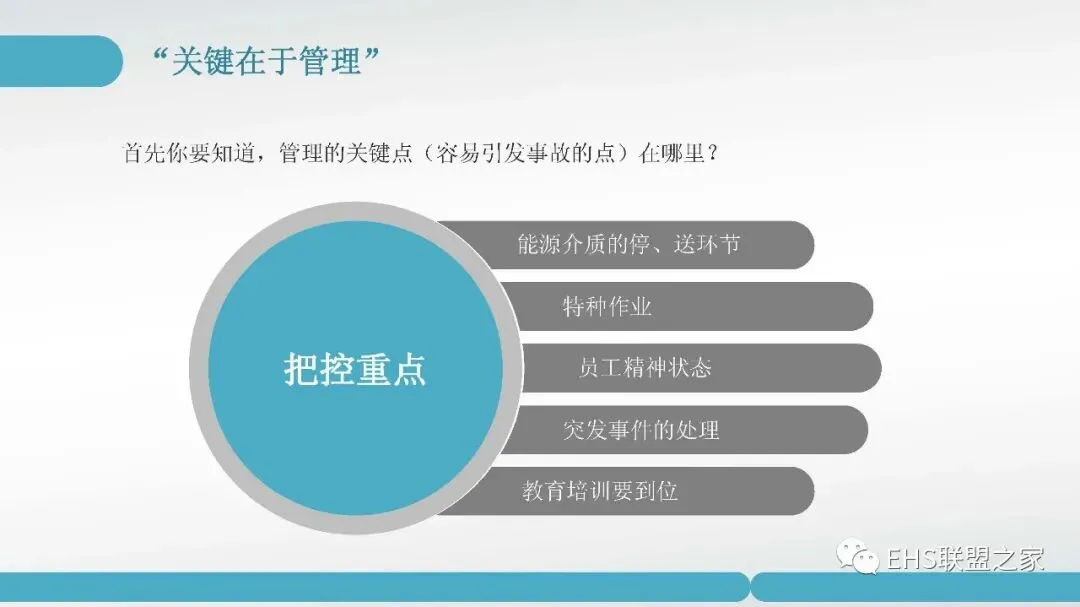 “关键在于管理”

首先你要知道，管理的关键点（容易引发事故的点）在哪里？

把控重点

能源介质的停、送环节

特种作业

员工精神状态

突发事件的处理

教育培训要到位

EHS联盟之家